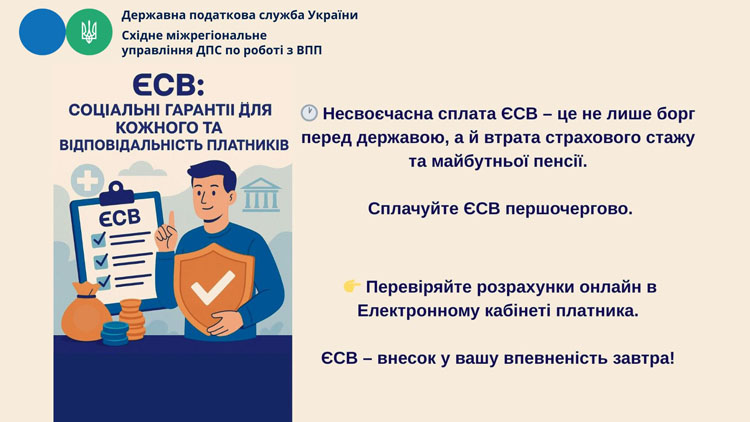 Державна податкова служба України
Східне міжрегіональне управління ДПС по роботі з ВПП

ЄСВ:
СОЦІАЛЬНІ ГАРАНТІЇ ДЛЯ КОЖНОГО ТА ВІДПОВІДАЛЬНІСТЬ ПЛАТНИКІВ

ЄСВ

🕐 Несвоєчасна сплата ЄСВ – це не лише борг перед державою, а й втрата страхового стажу та майбутньої пенсії.

Сплачуйте ЄСВ першочергово.

👉 Перевіряйте розрахунки онлайн в Електронному кабінеті платника.

ЄСВ – внесок у вашу впевненість завтра!